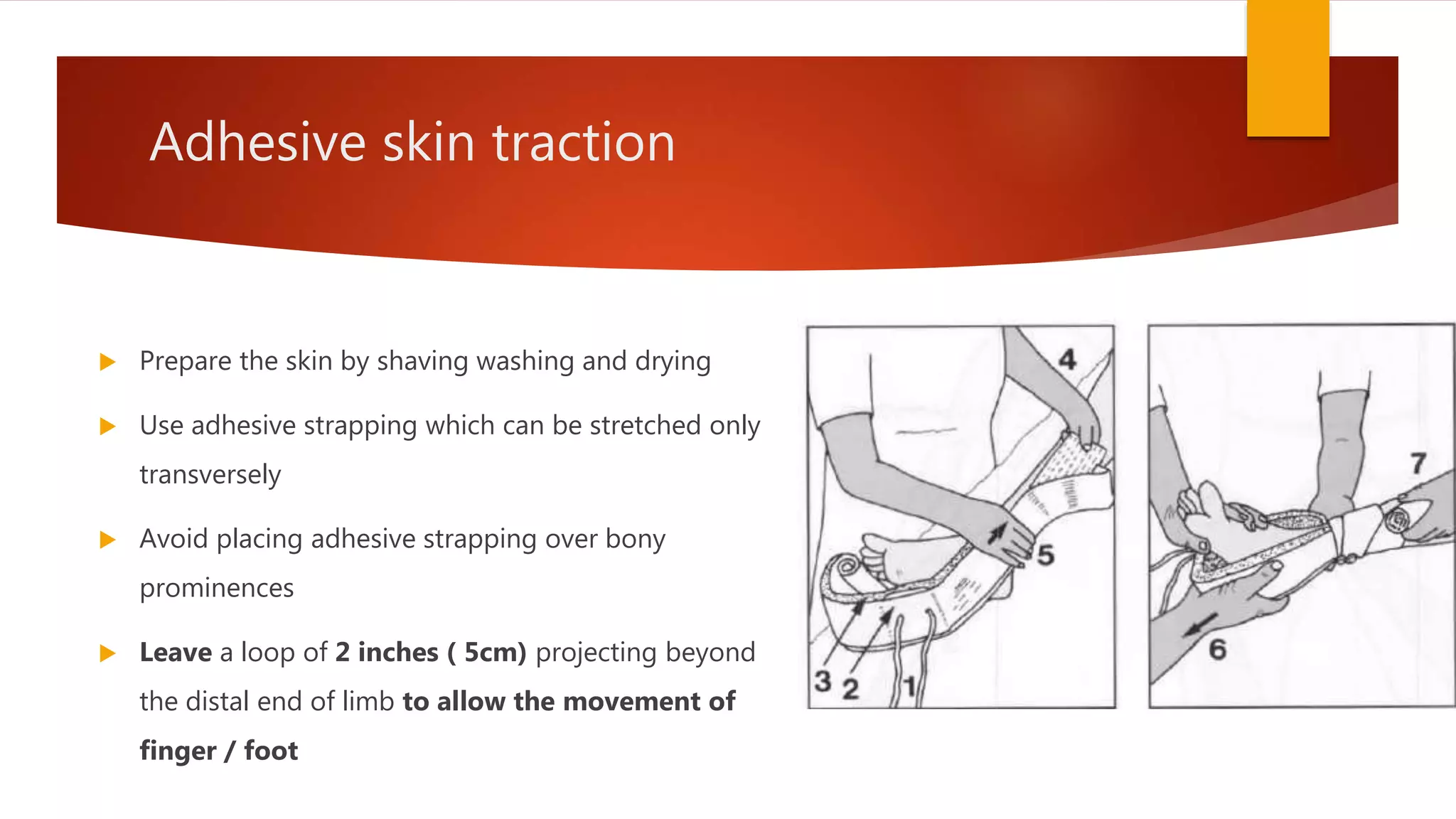 Adhesive skin traction

Prepare the skin by shaving washing and drying

Use adhesive strapping which can be stretched only transversely

Avoid placing adhesive strapping over bony prominences

Leave a loop of 2 inches ( 5cm) projecting beyond the distal end of limb to allow the movement of finger / foot

4
5
3
2
1

7
6